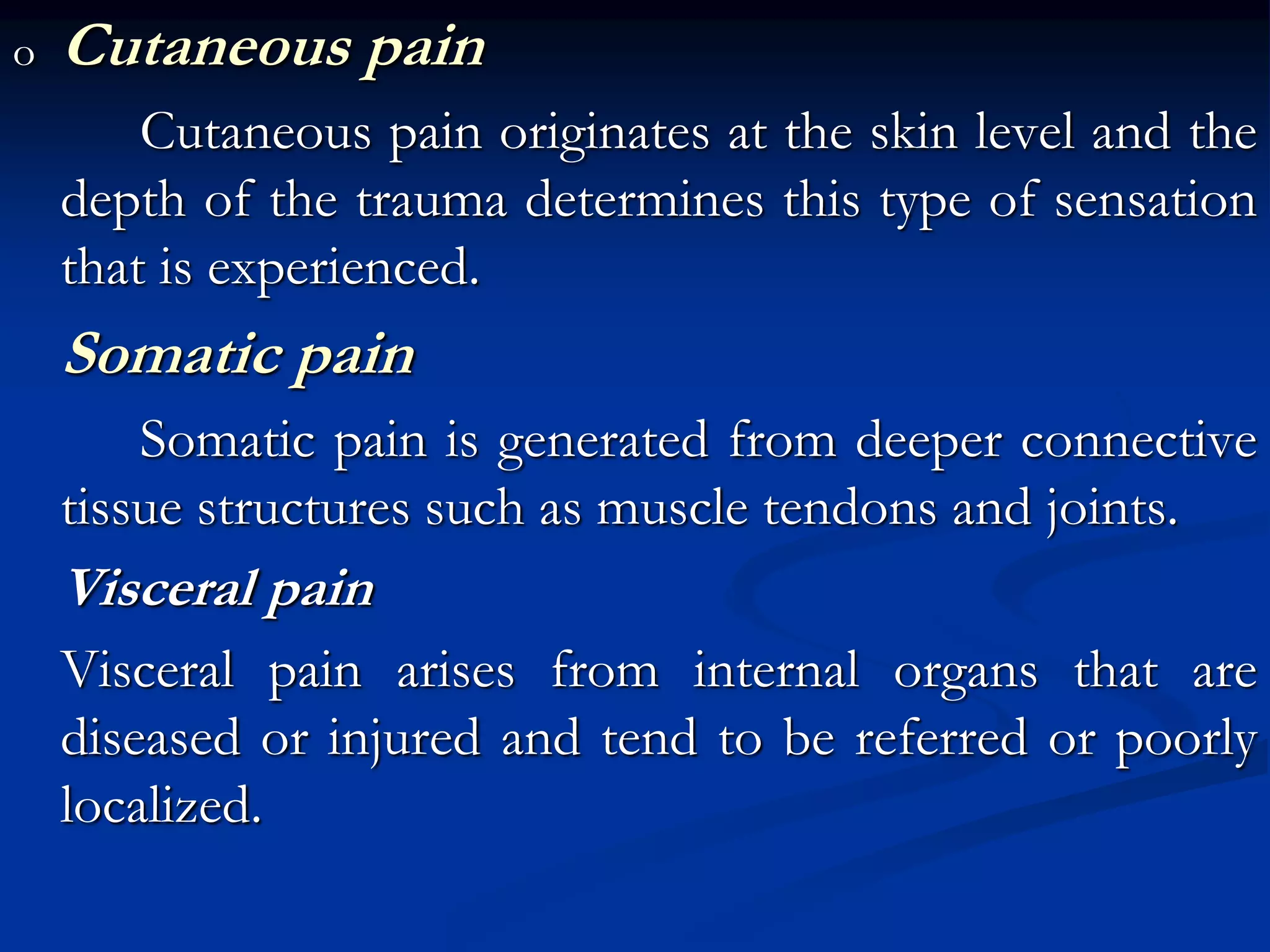 o Cutaneous pain

Cutaneous pain originates at the skin level and the depth of the trauma determines this type of sensation that is experienced.

Somatic pain

Somatic pain is generated from deeper connective tissue structures such as muscle tendons and joints.

Visceral pain

Visceral pain arises from internal organs that are diseased or injured and tend to be referred or poorly localized.